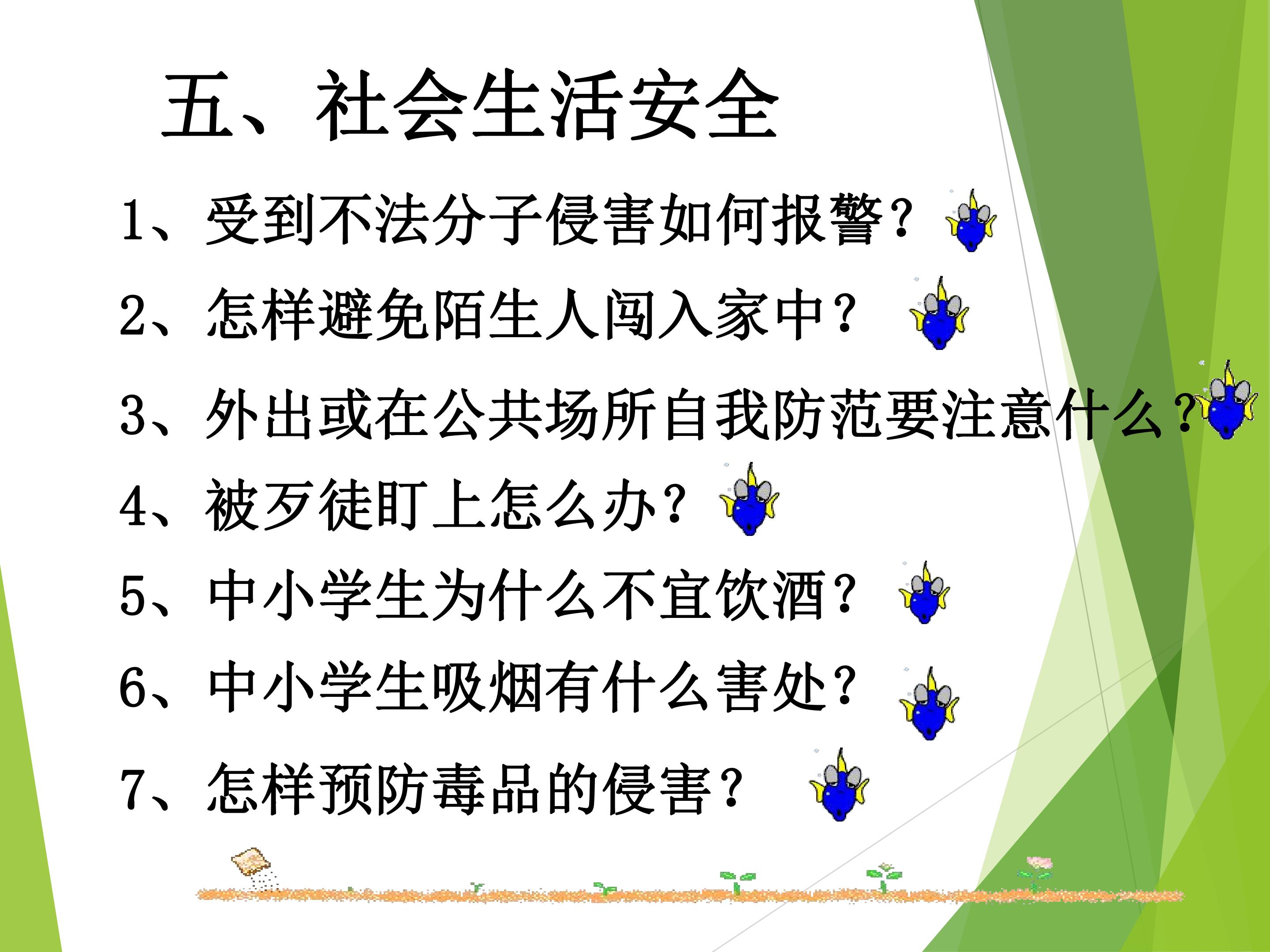 五、社会生活安全

1、受到不法分子侵害如何报警？

2、怎样避免陌生人闯入家中？

3、外出或在公共场所自我防范要注意什么？

4、被歹徒盯上怎么办？

5、中小学生为什么不宜饮酒？

6、中小学生吸烟有什么害处？

7、怎样预防毒品的侵害？